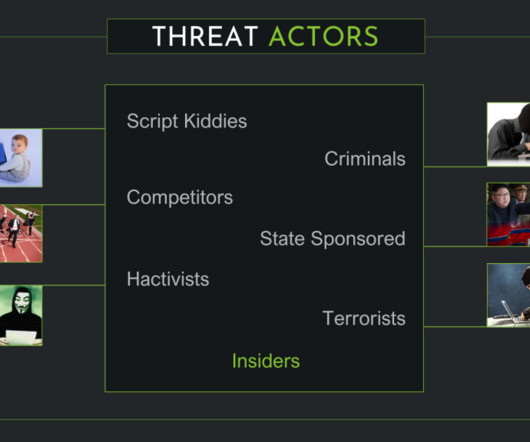 THREAT ACTORS

Script Kiddies

Criminals

Competitors

State Sponsored

Hactivists

Terrorists

Insiders